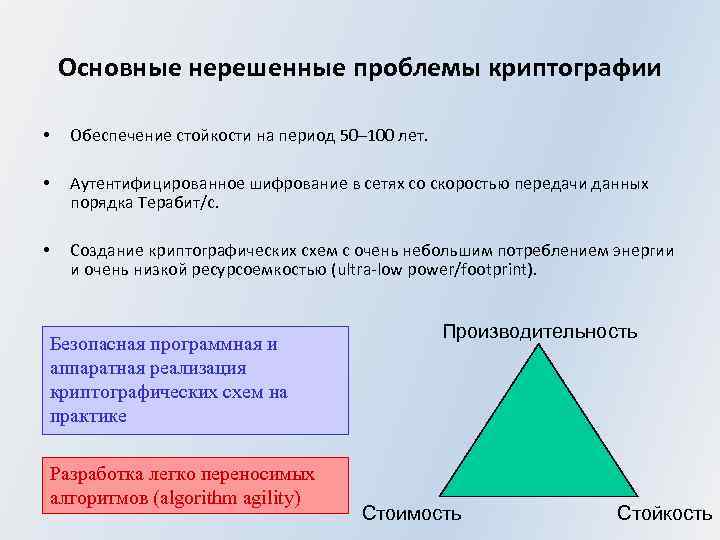 Основные нерешенные проблемы криптографии

• Обеспечение стойкости на период 50–100 лет.

• Аутентифицированное шифрование в сетях со скоростью передачи данных порядка Терабит/с.

• Создание криптографических схем с очень небольшим потреблением энергии и очень низкой ресурсоемкостью (ultra-low power/footprint).

Безопасная программная и аппаратная реализация криптографических схем на практике

Разработка легко переносимых алгоритмов (algorithm agility)

Производительность

Стоимость

Стойкость